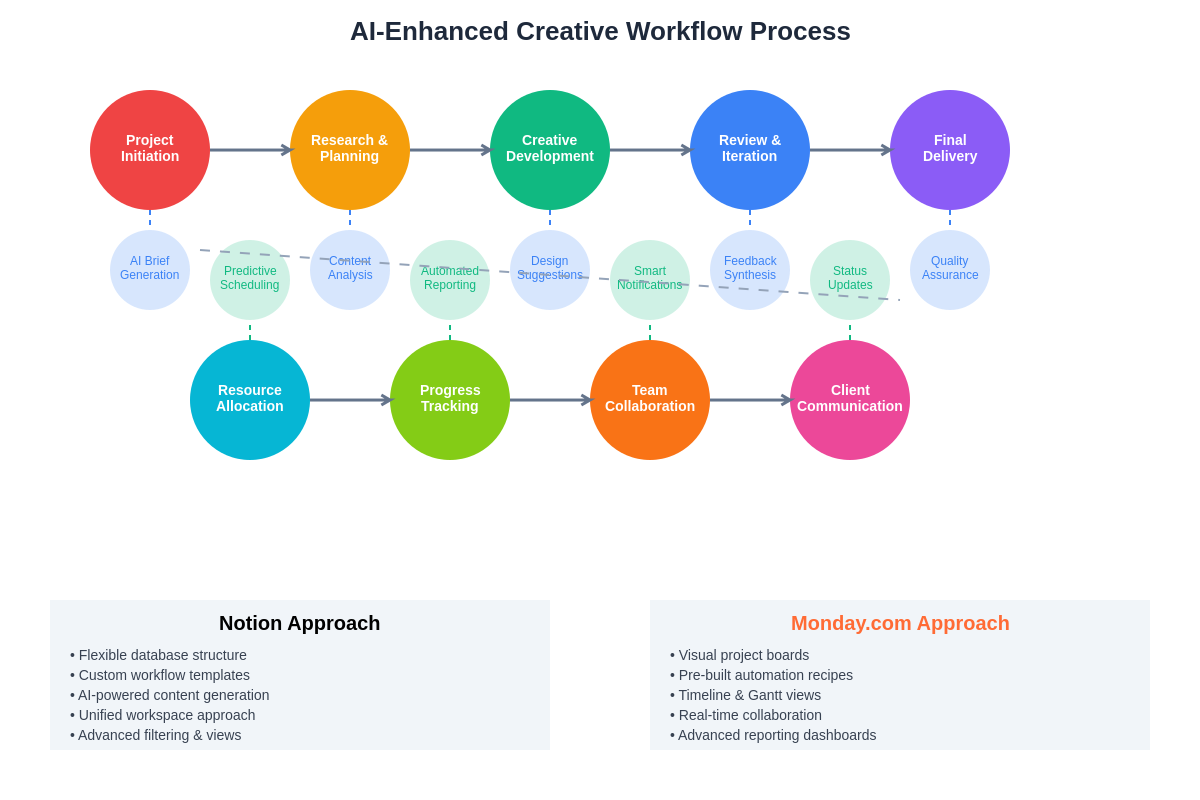 AI-Enhanced Creative Workflow Process

Project Initiation

Research & Planning

Creative Development

Review & Iteration

Final Delivery

AI Brief Generation

Predictive Scheduling

Content Analysis

Automated Reporting

Design Suggestions

Smart Notifications

Feedback Synthesis

Status Updates

Quality Assurance

Resource Allocation

Progress Tracking

Team Collaboration

Client Communication

Notion Approach

• Flexible database structure
• Custom workflow templates
• AI-powered content generation
• Unified workspace approach
• Advanced filtering & views

Monday.com Approach

• Visual project boards
• Pre-built automation recipes
• Timeline & Gantt views
• Real-time collaboration
• Advanced reporting dashboards